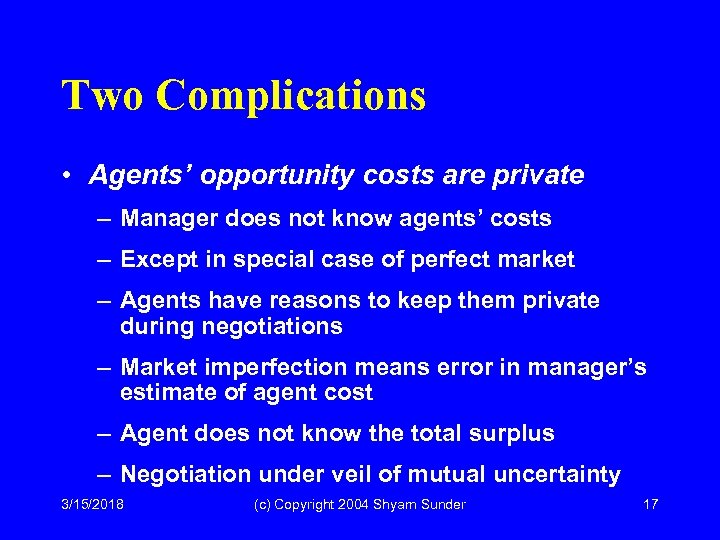 Two Complications

• Agents' opportunity costs are private
– Manager does not know agents' costs
– Except in special case of perfect market
– Agents have reasons to keep them private during negotiations
– Market imperfection means error in manager's estimate of agent cost
– Agent does not know the total surplus
– Negotiation under veil of mutual uncertainty

3/15/2018 (c) Copyright 2004 Shyam Sunder 17